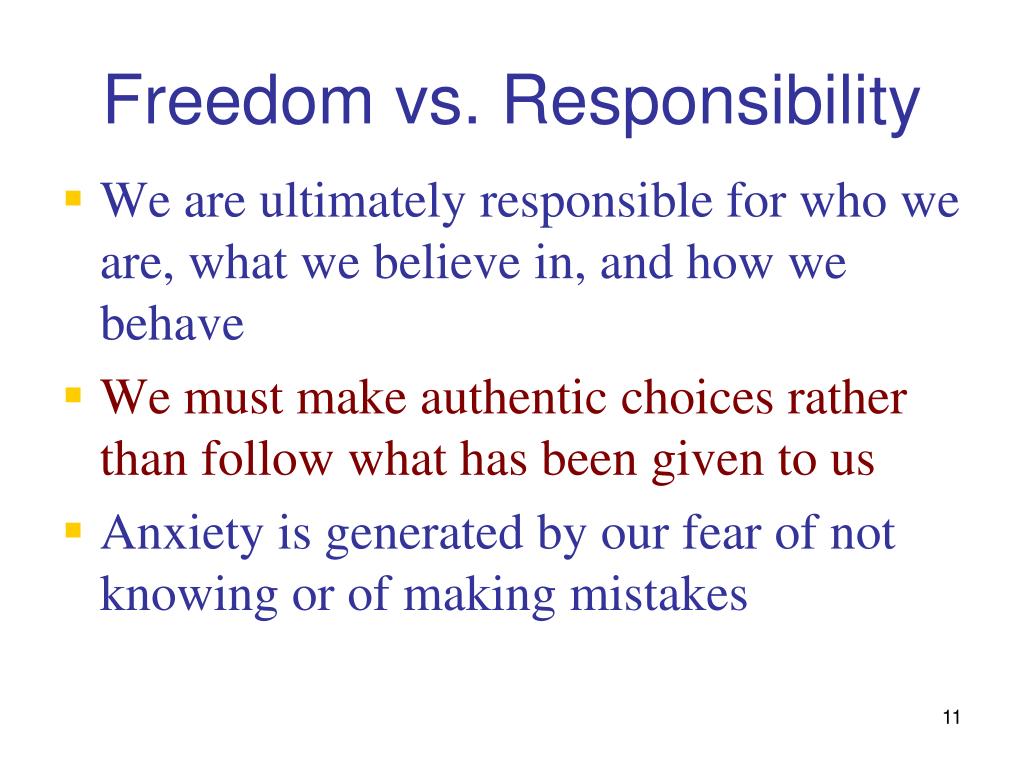 Freedom vs. Responsibility

- We are ultimately responsible for who we are, what we believe in, and how we behave
- We must make authentic choices rather than follow what has been given to us
- Anxiety is generated by our fear of not knowing or of making mistakes

11